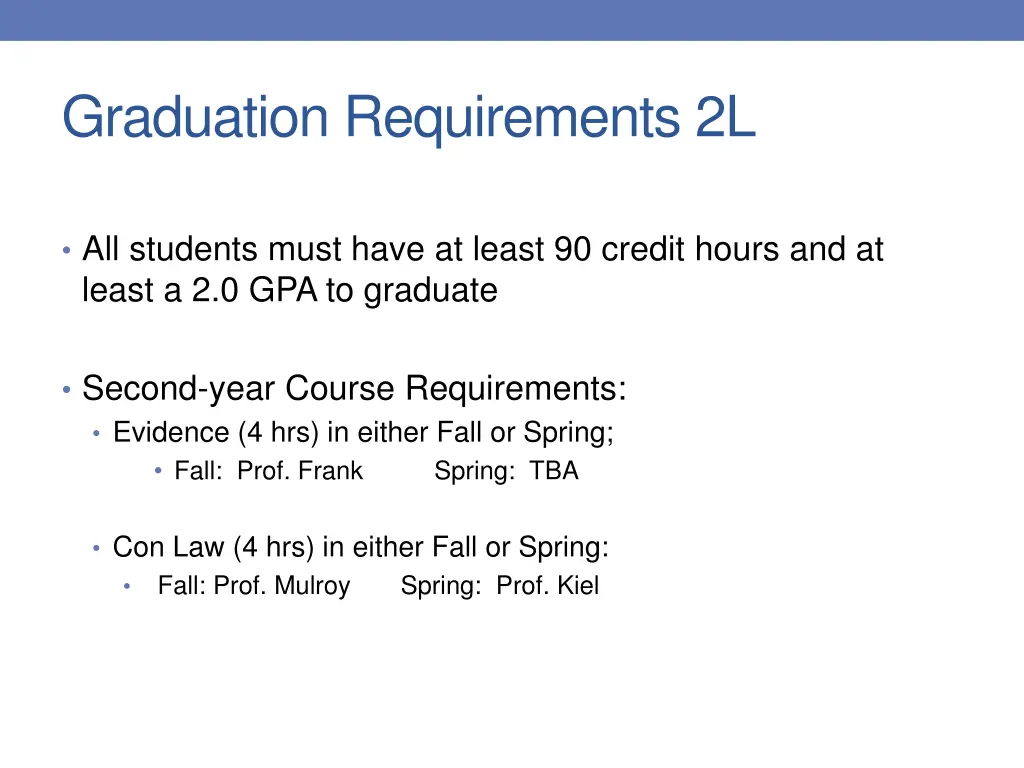 Graduation Requirements 2L

• All students must have at least 90 credit hours and at least a 2.0 GPA to graduate

• Second-year Course Requirements:
• Evidence (4 hrs) in either Fall or Spring;
• Fall: Prof. Frank Spring: TBA

• Con Law (4 hrs) in either Fall or Spring:
• Fall: Prof. Mulroy Spring: Prof. Kiel